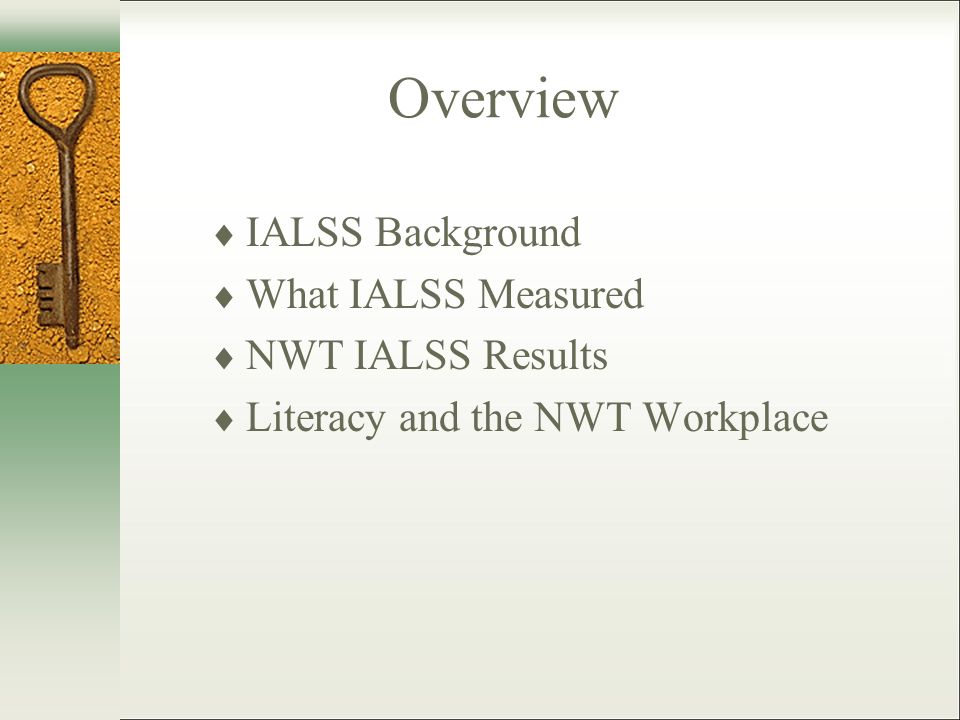 Overview

♦ IALSS Background
♦ What IALSS Measured
♦ NWT IALSS Results
♦ Literacy and the NWT Workplace